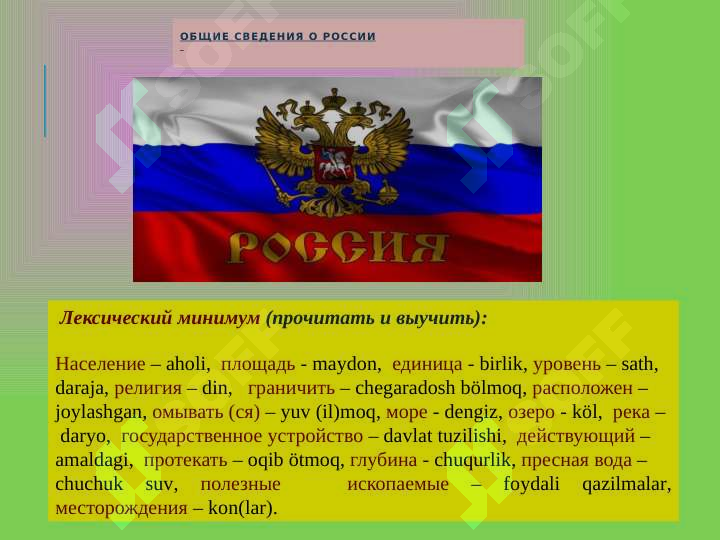 ОБЩИЕ СВЕДЕНИЯ О РОССИИ
-

РОССИЯ

Лексический минимум (прочитать и выучить):

Население – aholi, площадь - maydon, единица - birlik, уровень – sath, daraja, религия – din, граничить – chegaradosh bölmoq, расположен – joylashgan, омывать (ся) – yuv (il)moq, море - dengiz, озеро - köl, река – daryo, государственное устройство – davlat tuzilishi, действующий – amaldagi, протекать – oqib ötmoq, глубина - chuqurlik, пресная вода – chuchuk suv, полезные ископаемые – foydali qazilmalar, месторождения – kon(lar).